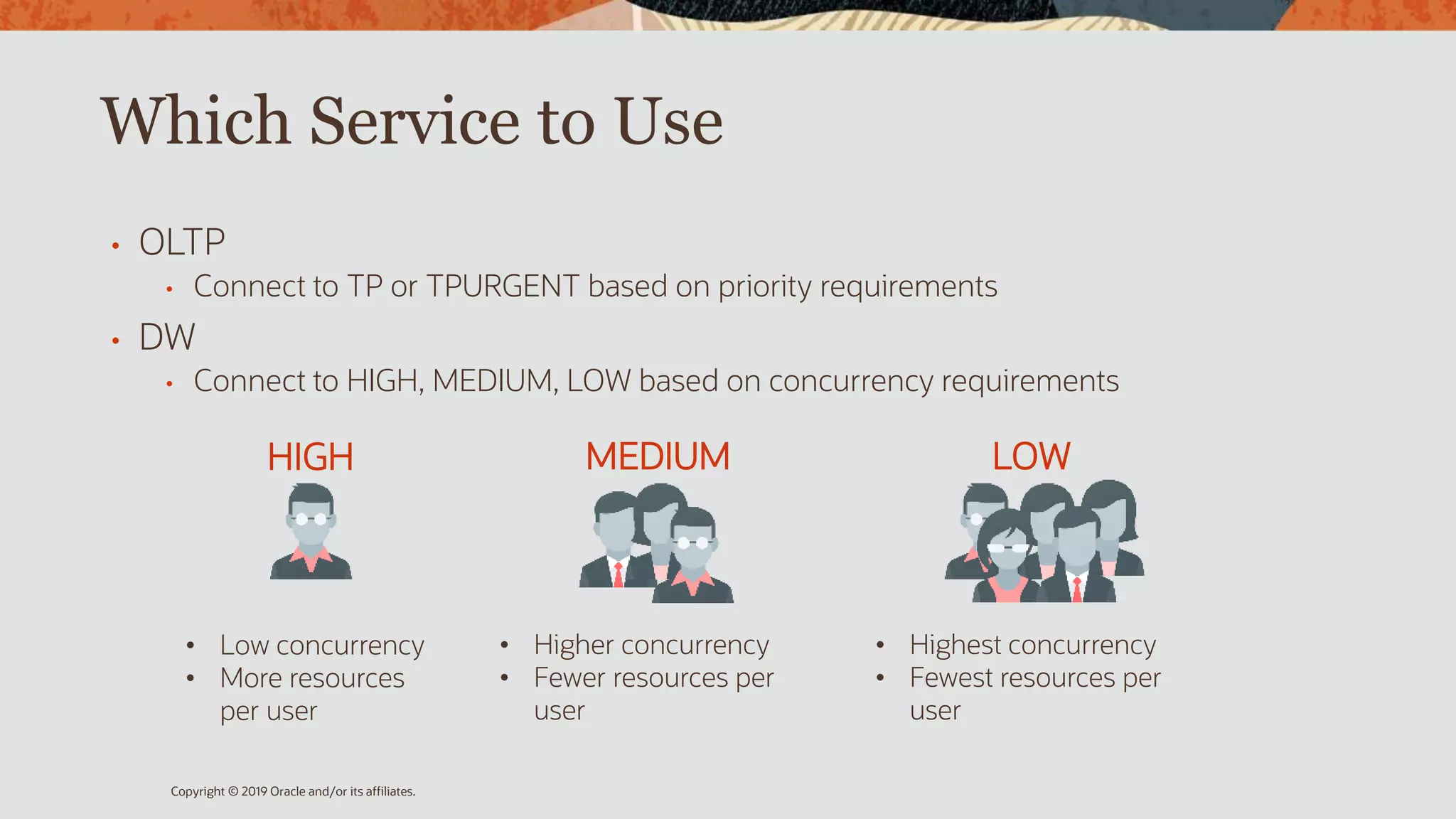 Which Service to Use

• OLTP
  • Connect to TP or TPURGENT based on priority requirements
• DW
  • Connect to HIGH, MEDIUM, LOW based on concurrency requirements

HIGH

• Low concurrency
• More resources per user

MEDIUM

• Higher concurrency
• Fewer resources per user

LOW

• Highest concurrency
• Fewest resources per user

Copyright © 2019 Oracle and/or its affiliates.